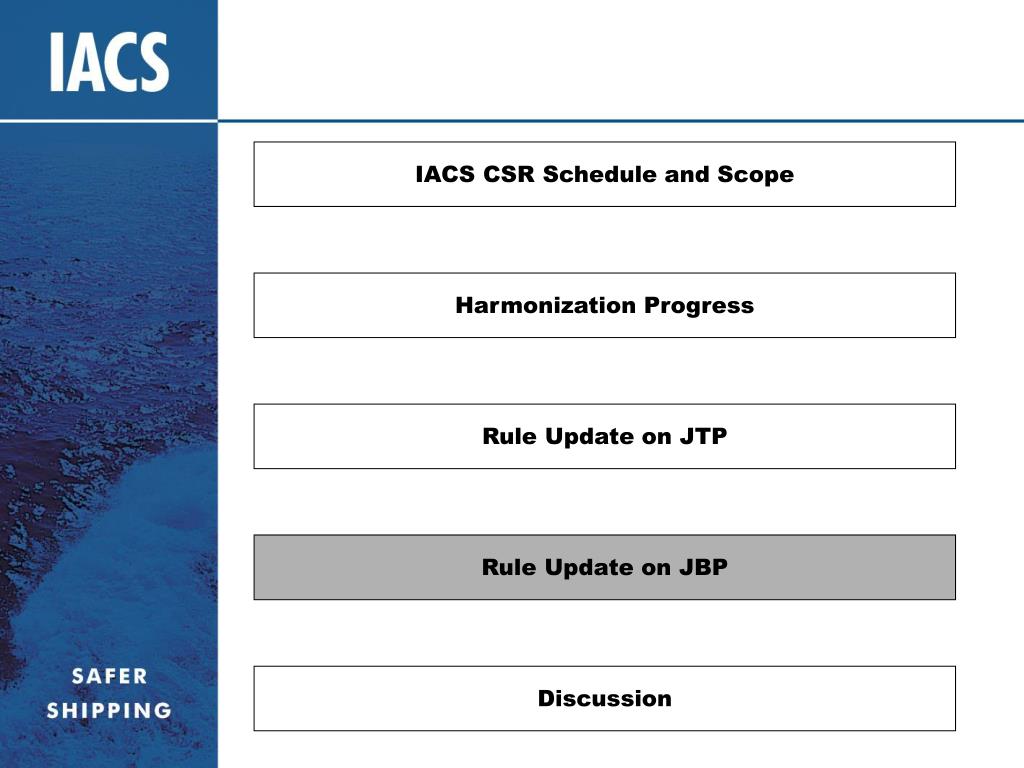 IACS

IACS CSR Schedule and Scope

Harmonization Progress

Rule Update on JTP

Rule Update on JBP

Discussion

SAFER SHIPPING